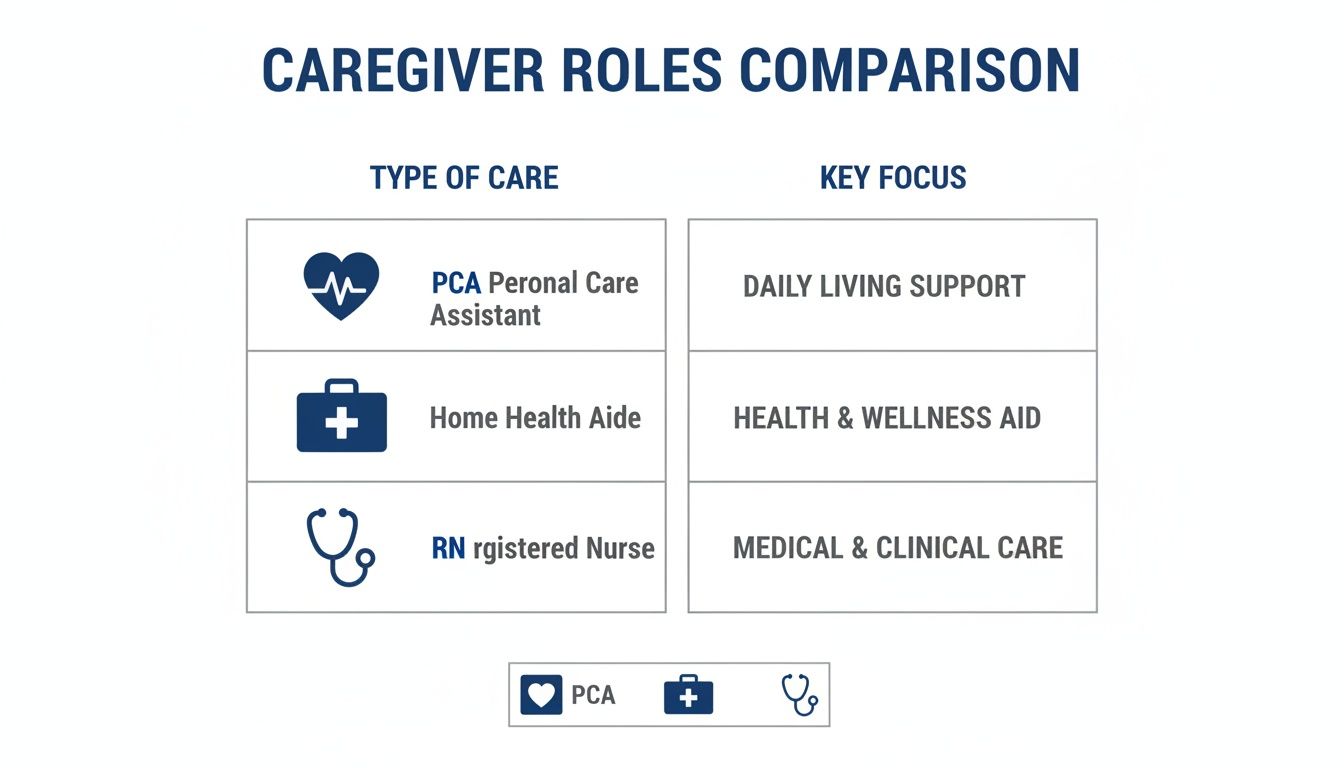 CAREGIVER ROLES COMPARISON

| TYPE OF CARE | KEY FOCUS |
|---|---|
| PCA Peronal Care Assistant | DAILY LIVING SUPPORT |
| Home Health Aide | HEALTH & WELLNESS AID |
| RN rgistered Nurse | MEDICAL & CLINICAL CARE |

PCA